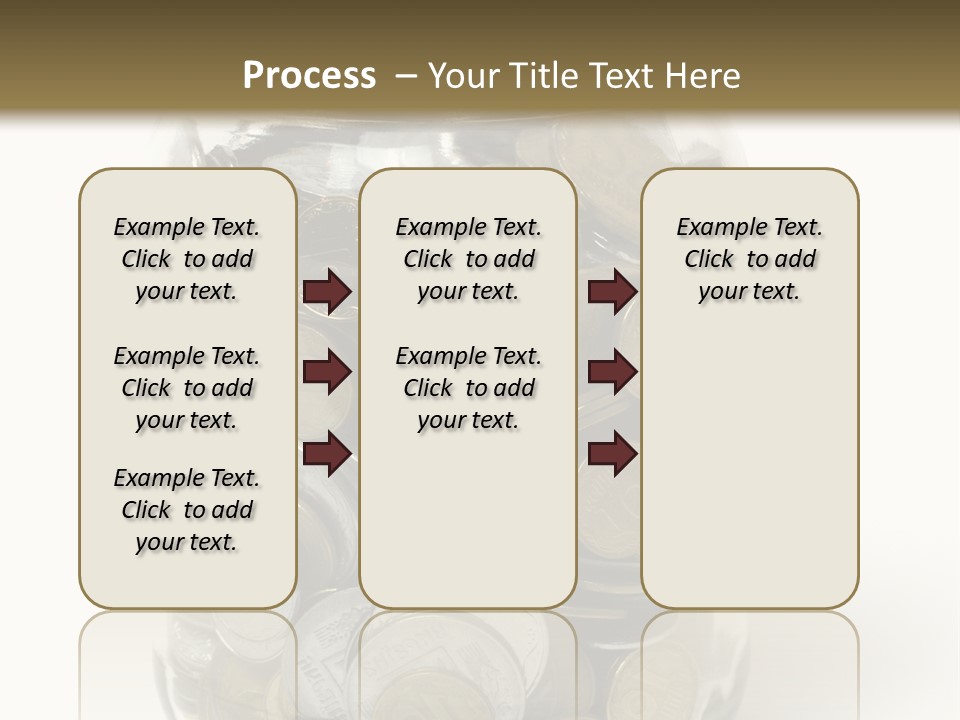 Process – Your Title Text Here

Example Text. Click to add your text.

Example Text. Click to add your text.

Example Text. Click to add your text.

Example Text. Click to add your text.

Example Text. Click to add your text.

Example Text. Click to add your text.